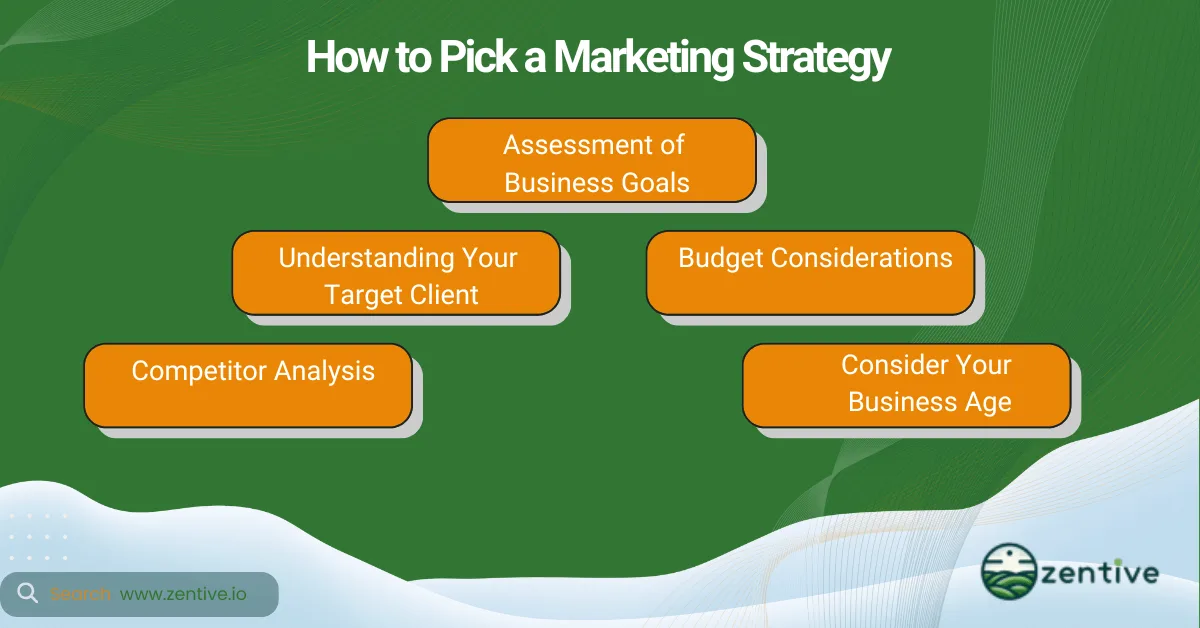 How to Pick a Marketing Strategy

Assessment of Business Goals

Understanding Your Target Client

Budget Considerations

Competitor Analysis

Consider Your Business Age

Search www.zentive.io

zentive